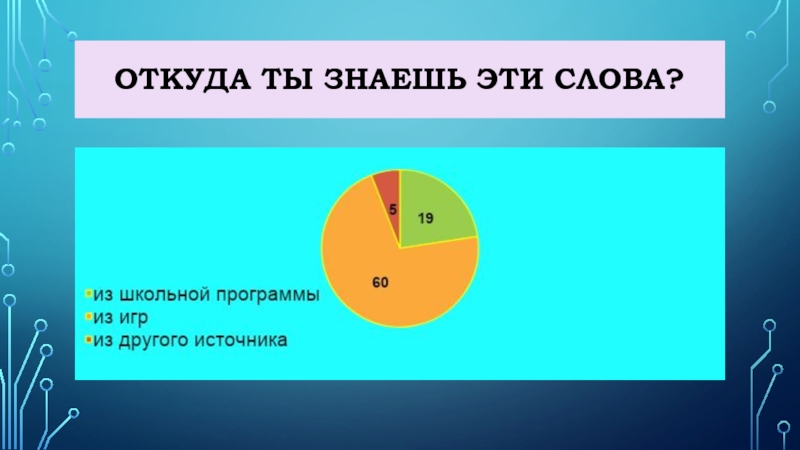 ОТКУДА ТЫ ЗНАЕШЬ ЭТИ СЛОВА?

5
19
60

из школьной программы
из игр
из другого источника